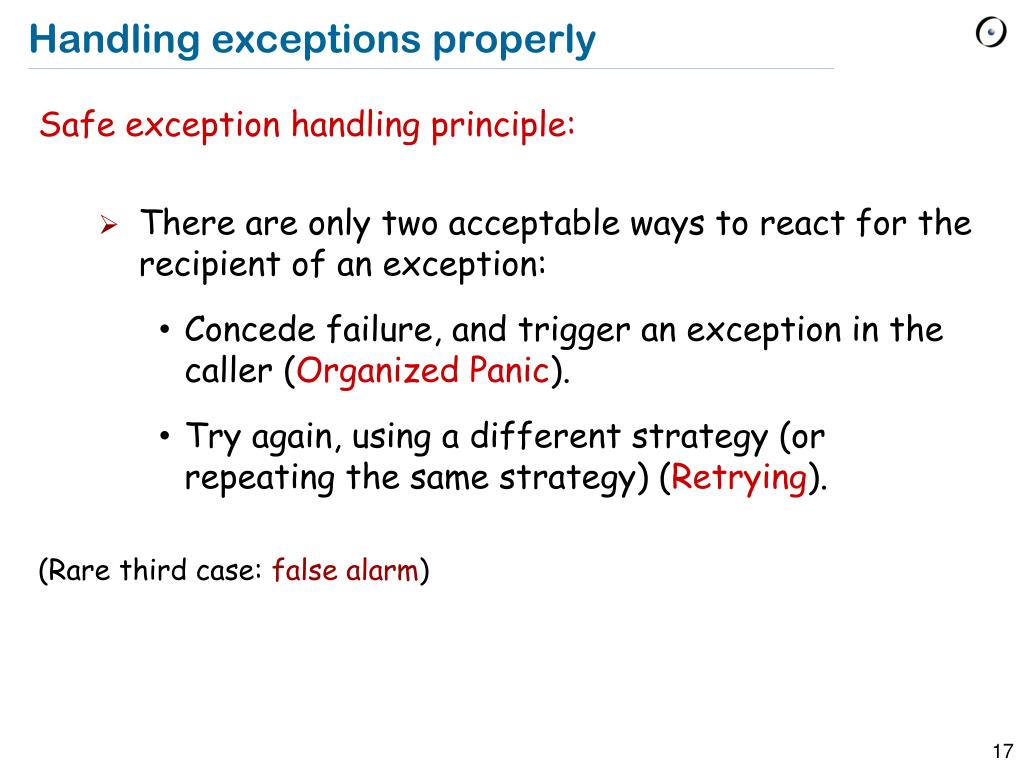 Handling exceptions properly

Safe exception handling principle:

➢ There are only two acceptable ways to react for the recipient of an exception:

• Concede failure, and trigger an exception in the caller (Organized Panic).

• Try again, using a different strategy (or repeating the same strategy) (Retrying).

(Rare third case: false alarm)

17